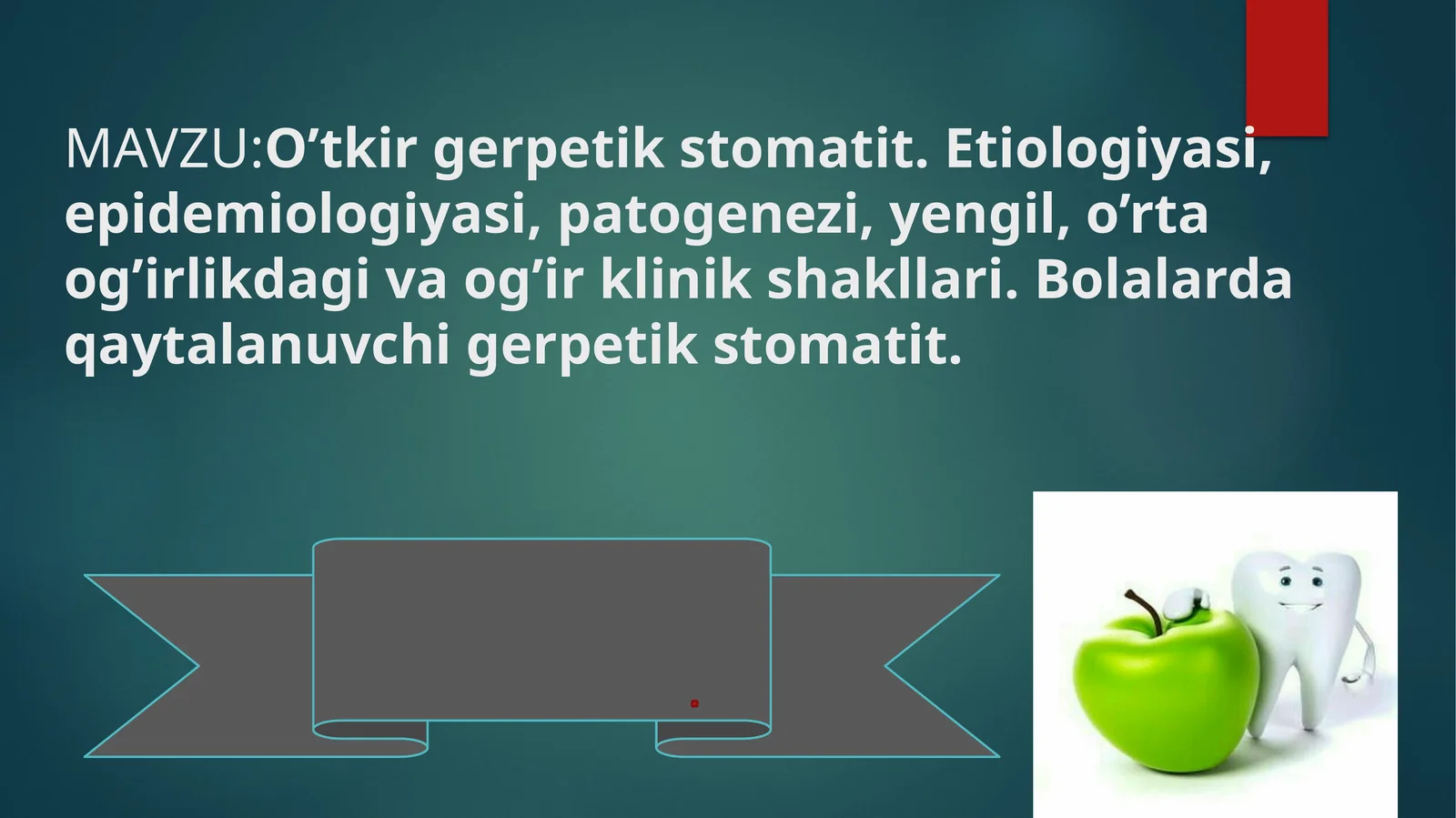 MAVZU:O’tkir gerpetik stomatit. Etiologiyasi, epidemiologiyasi, patogenezi, yengil, o’rta og’irlikdagi va og’ir klinik shakllari. Bolalarda qaytalanuvchi gerpetik stomatit.